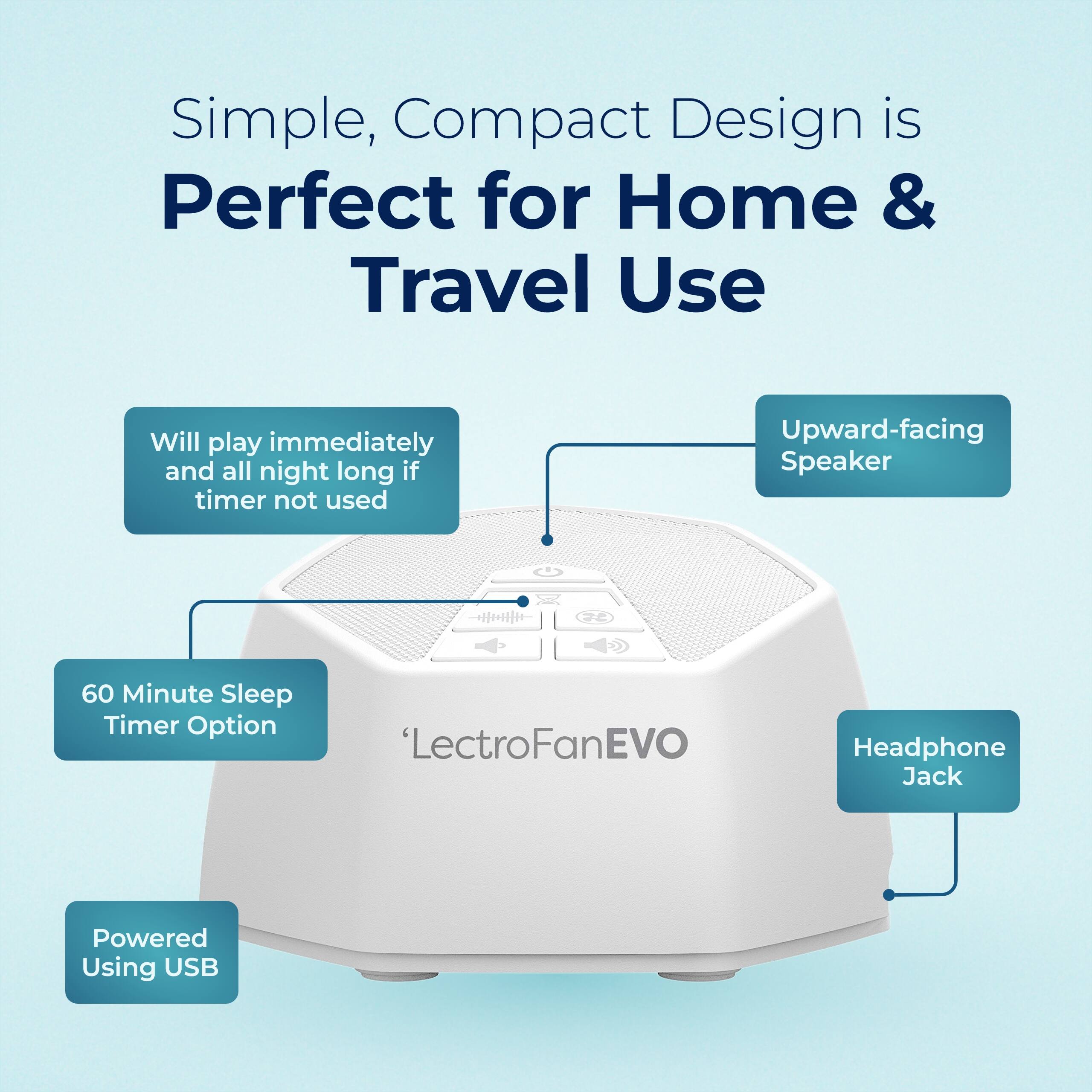 Simple, Compact Design is
Perfect for Home & Travel Use

Will play immediately and all night long if timer not used

Upward-facing Speaker

60 Minute Sleep Timer Option

'LectroFanEVO

Headphone Jack

Powered Using USB